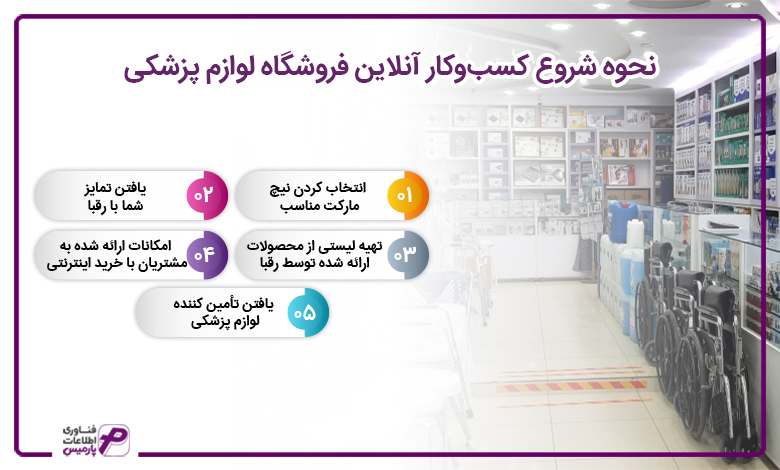 نحوه شروع کسب‌وکار آنلاین فروشگاه لوازم پزشکی

۰۱ انتخاب کردن نیچ مارکت مناسب

۰۲ یافتن تمایز شما با رقبا

۰۳ تهیه لیستی از محصولات ارائه شده توسط رقبا

۰۴ امکانات ارائه شده به مشتریان با خرید اینترنتی

۰۵ یافتن تأمین کننده لوازم پزشکی

فناوری اطلاعات پارمیس